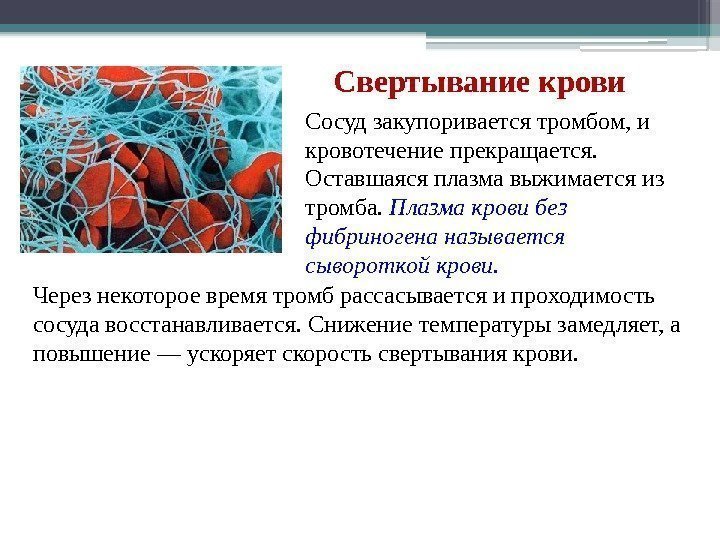 Свертывание крови

Сосуд закупоривается тромбом, и кровотечение прекращается. Оставшаяся плазма выжимается из тромба. Плазма крови без фибриногена называется сывороткой крови.

Через некоторое время тромб рассасывается и проходимость сосуда восстанавливается. Снижение температуры замедляет, а повышение — ускоряет скорость свертывания крови.